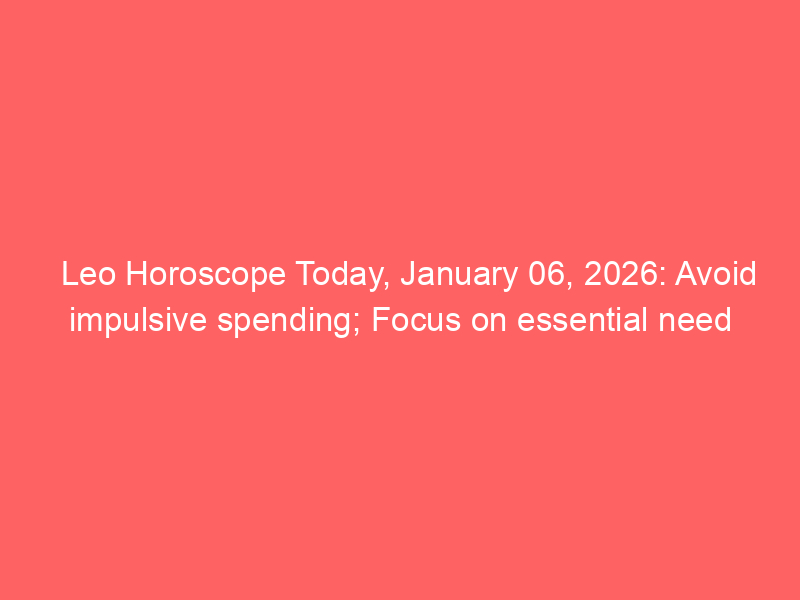 Leo Horoscope Today, January 06, 2026: Avoid impulsive spending; Focus on essential need